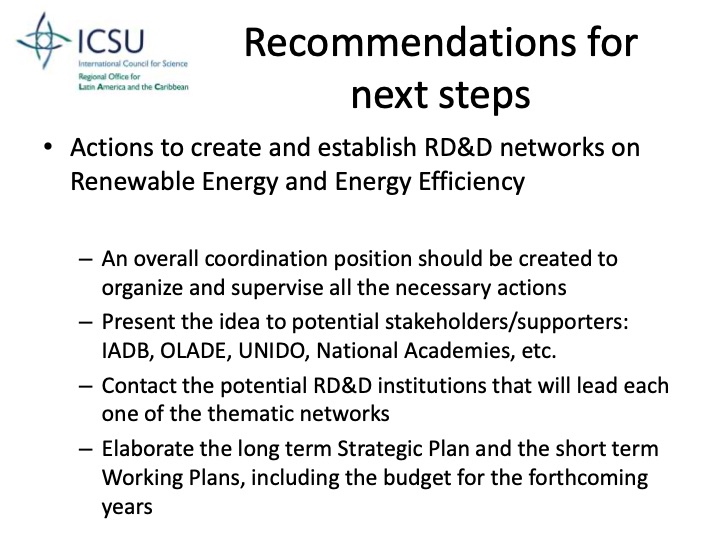 ICSU
International Council for Science
Regional Office for
Latin America and the Caribbean

Recommendations for next steps

• Actions to create and establish RD&D networks on Renewable Energy and Energy Efficiency

– An overall coordination position should be created to organize and supervise all the necessary actions
– Present the idea to potential stakeholders/supporters: IADB, OLADE, UNIDO, National Academies, etc.
– Contact the potential RD&D institutions that will lead each one of the thematic networks
– Elaborate the long term Strategic Plan and the short term Working Plans, including the budget for the forthcoming years